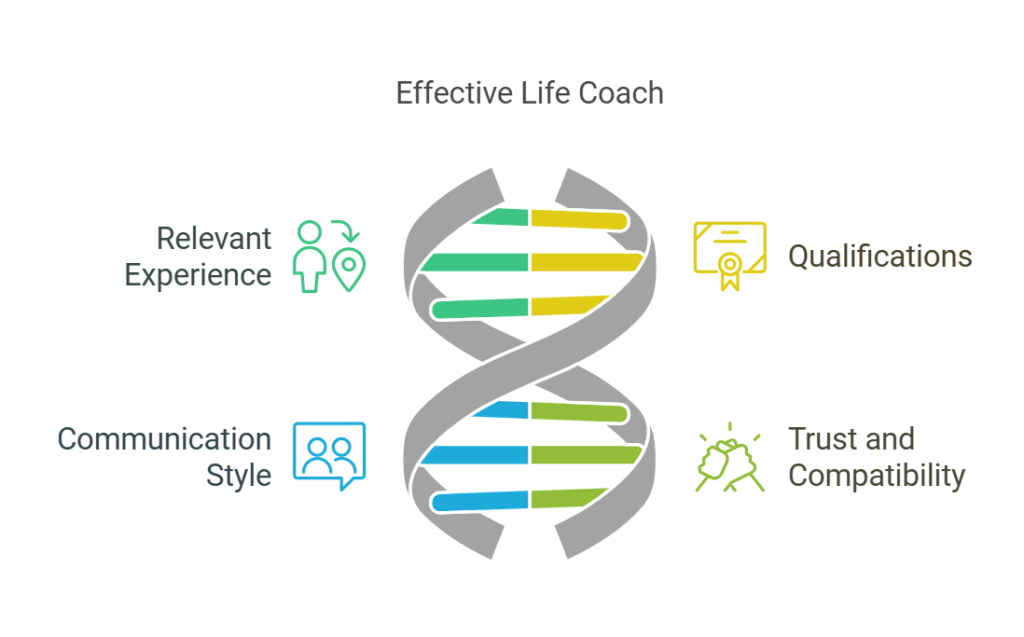 Effective Life Coach

Relevant Experience

Qualifications

Communication Style

Trust and Compatibility